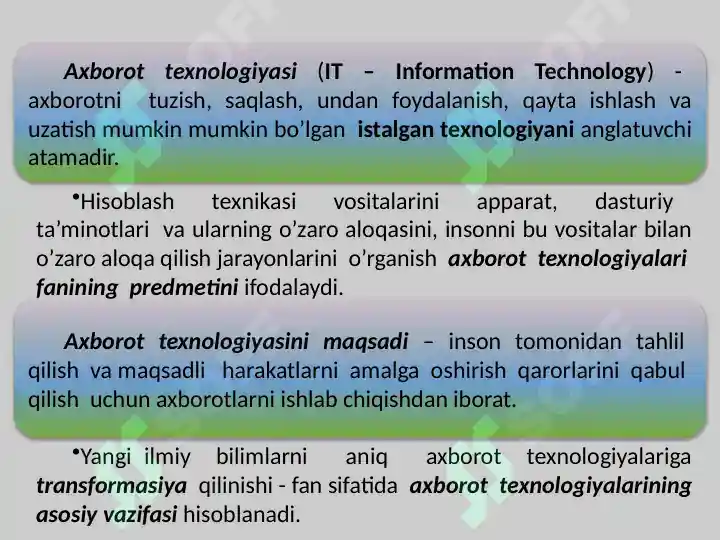 Axborot texnologiyasi (IT – Information Technology) - axborotni tuzish, saqlash, undan foydalanish, qayta ishlash va uzatish mumkin mumkin bo’lgan istalgan texnologiyani anglatuvchi atamadir.

•Hisoblash texnikasi vositalarini apparat, dasturiy ta’minotlari va ularning o’zaro aloqasini, insonni bu vositalar bilan o’zaro aloqa qilish jarayonlarini o’rganish axborot texnologiyalari fanining predmetini ifodalaydi.

Axborot texnologiyasini maqsadi – inson tomonidan tahlil qilish va maqsadli harakatlarni amalga oshirish qarorlarini qabul qilish uchun axborotlarni ishlab chiqishdan iborat.

•Yangi ilmiy bilimlarni aniq axborot texnologiyalariga transformasiya qilinishi - fan sifatida axborot texnologiyalarining asosiy vazifasi hisoblanadi.